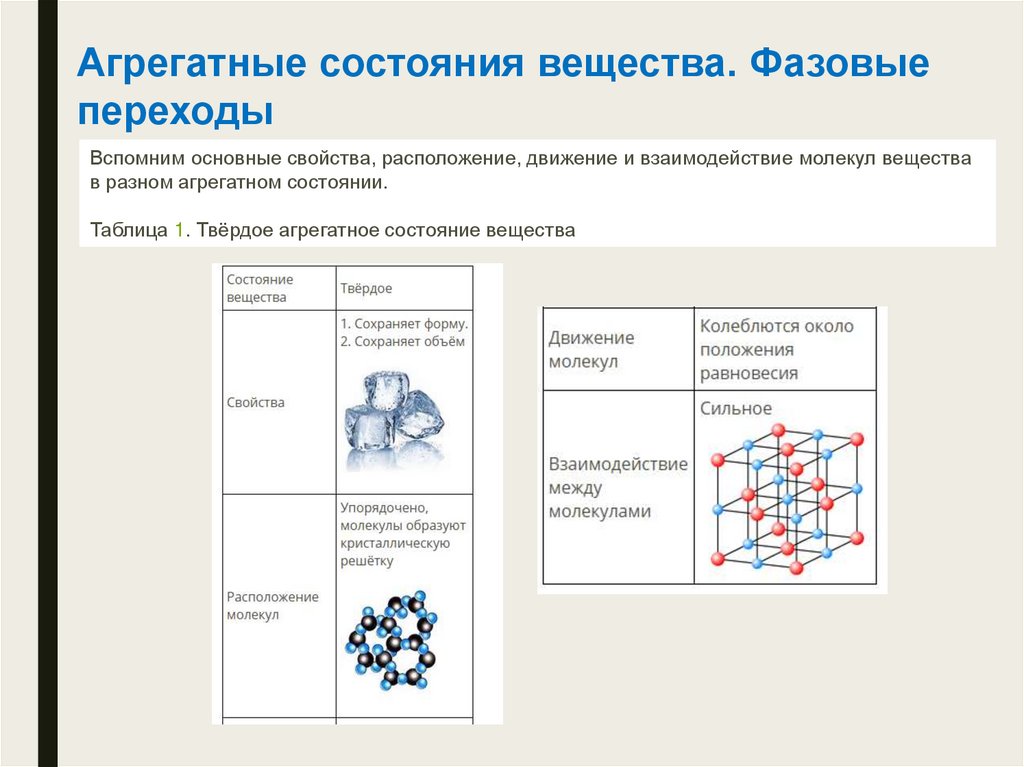 Агрегатные состояния вещества. Фазовые переходы

Вспомним основные свойства, расположение, движение и взаимодействие молекул вещества в разном агрегатном состоянии.

Таблица 1. Твёрдое агрегатное состояние вещества

| Состояние вещества | Твёрдое |
|---|---|
| Свойства | 1. Сохраняет форму. 2. Сохраняет объём |
| Расположение молекул | Упорядочено, молекулы образуют кристаллическую решётку |

| Движение молекул | Колеблются около положения равновесия |
|---|---|
| Взаимодействие между молекулами | Сильное |